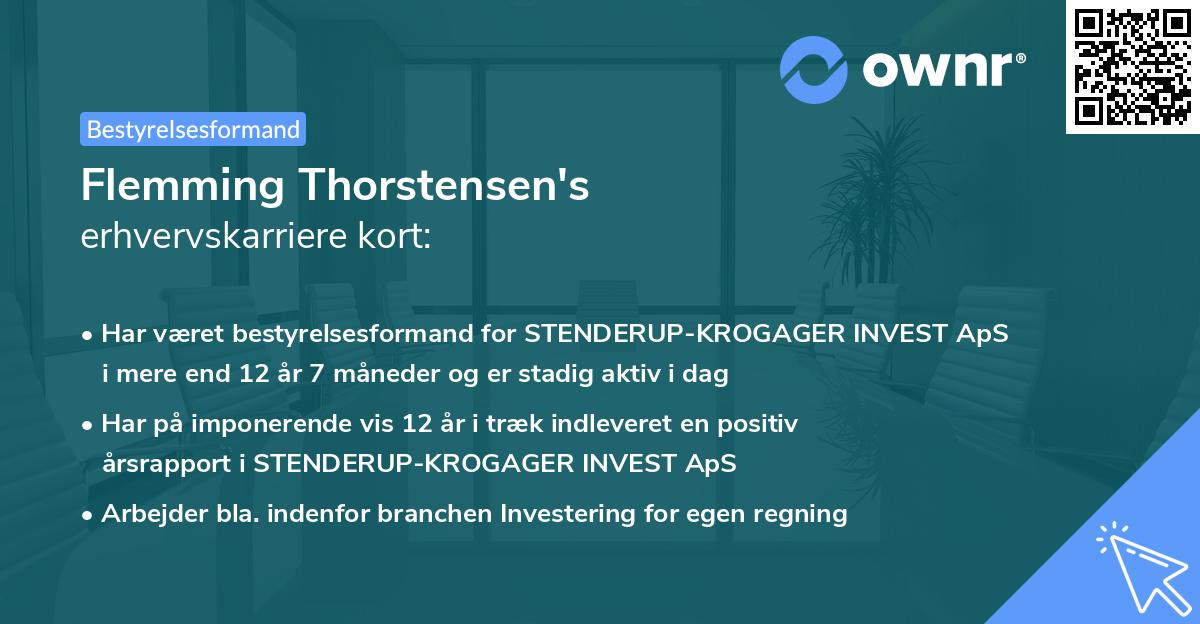 ownr®

Bestyrelsesformand

Flemming Thorstensen's
erhvervskarriere kort:

• Har været bestyrelsesformand for STENDERUP-KROGAGER INVEST ApS i mere end 12 år 7 måneder og er stadig aktiv i dag

• Har på imponerende vis 12 år i træk indleveret en positiv årsrapport i STENDERUP-KROGAGER INVEST ApS

• Arbejder bla. indenfor branchen Investering for egen regning